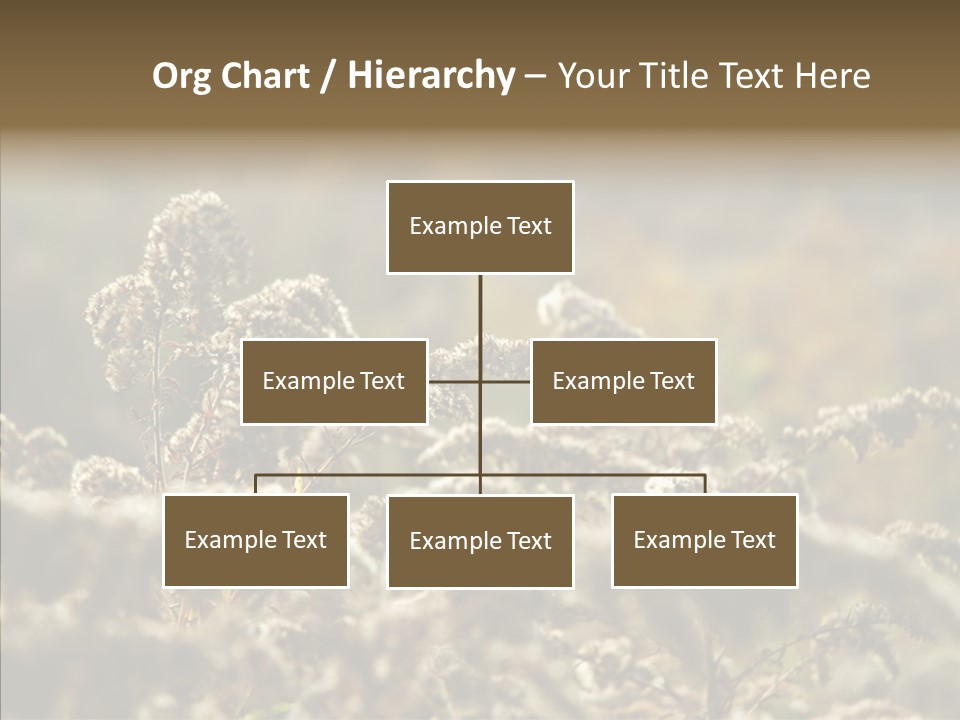 Org Chart / Hierarchy – Your Title Text Here

Example Text

Example Text

Example Text

Example Text

Example Text

Example Text